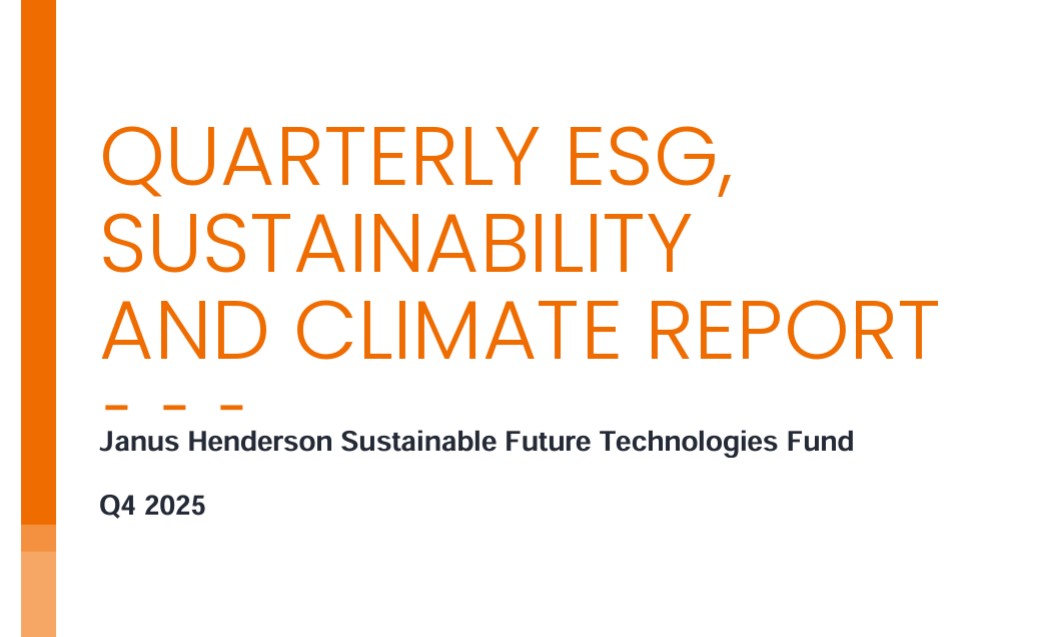 QUARTERLY ESG, SUSTAINABILITY AND CLIMATE REPORT

Janus Henderson Sustainable Future Technologies Fund

Q4 2025